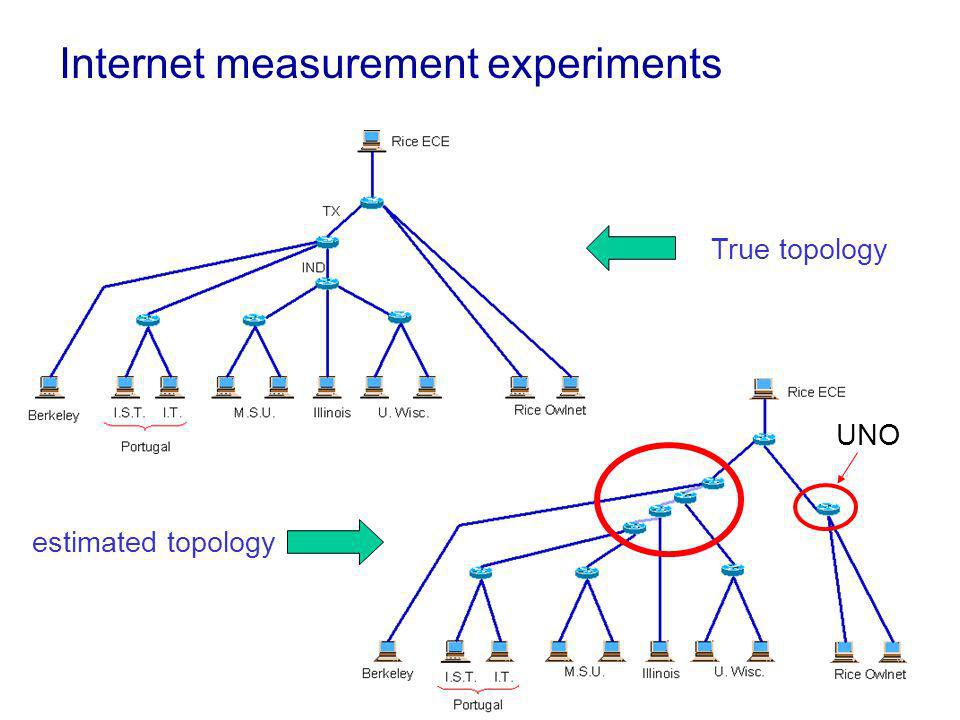 Internet measurement experiments

Rice ECE

TX

IND

True topology

Berkeley

I.S.T.

I.T.

Portugal

M.S.U.

Illinois

U. Wisc.

Rice Owlnet

Rice ECE

UNO

estimated topology

Berkeley

I.S.T.

I.T.

Portugal

M.S.U.

Illinois

U. Wisc.

Rice Owlnet